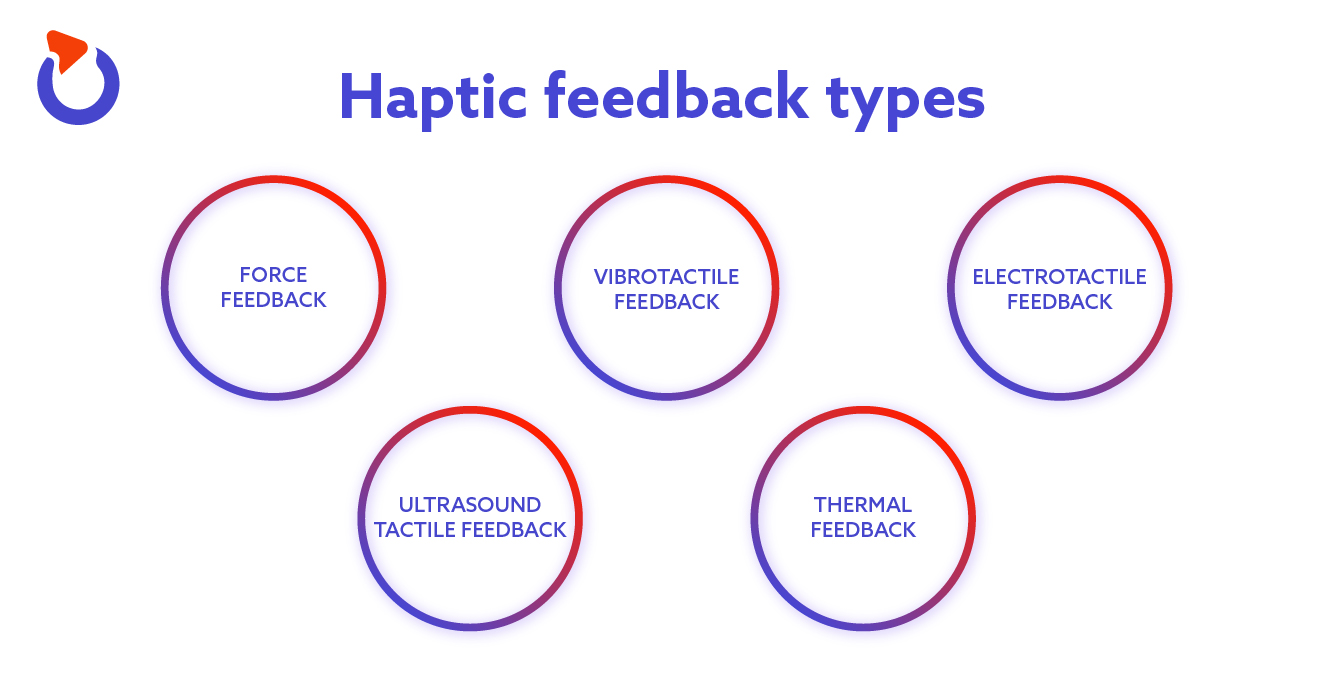 Haptic feedback types

FORCE FEEDBACK

VIBROTACTILE FEEDBACK

ELECTROTACTILE FEEDBACK

ULTRASOUND TACTILE FEEDBACK

THERMAL FEEDBACK